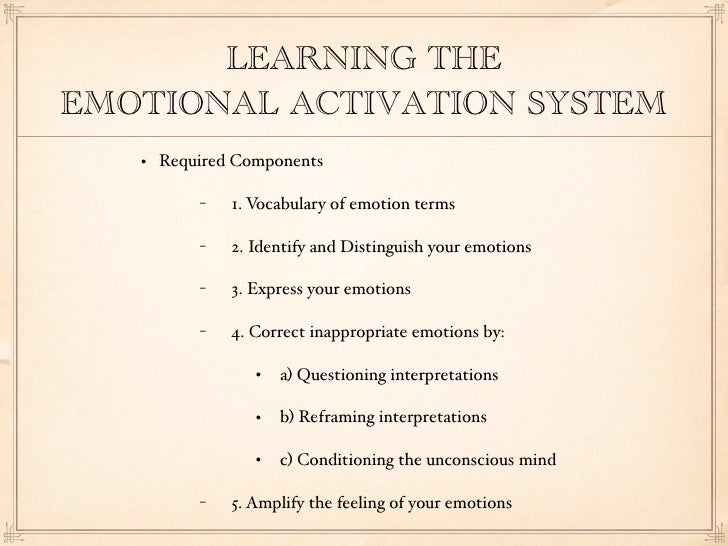 LEARNING THE
EMOTIONAL ACTIVATION SYSTEM

• Required Components

- 1. Vocabulary of emotion terms

- 2. Identify and Distinguish your emotions

- 3. Express your emotions

- 4. Correct inappropriate emotions by:

• a) Questioning interpretations

• b) Reframing interpretations

• c) Conditioning the unconscious mind

- 5. Amplify the feeling of your emotions